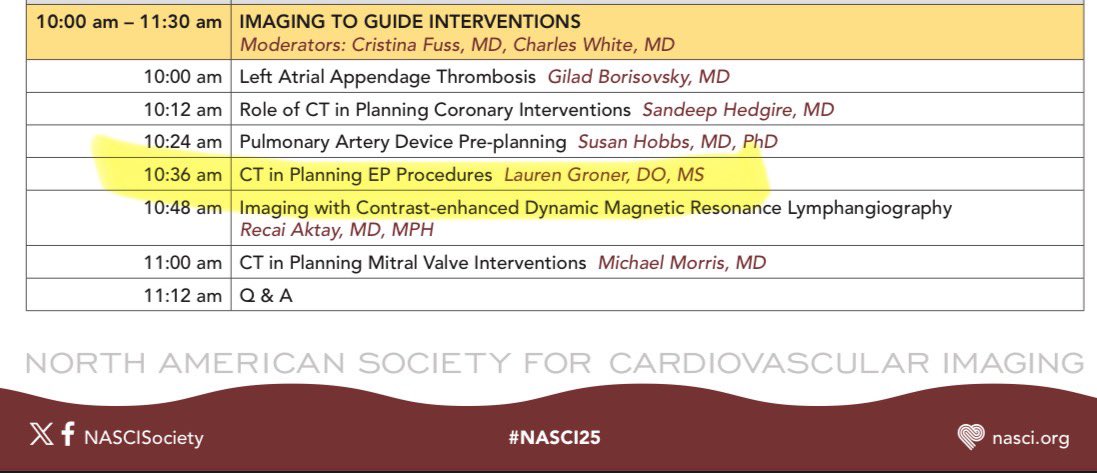 | 10:00 am – 11:30 am | IMAGING TO GUIDE INTERVENTIONS Moderators: Cristina Fuss, MD, Charles White, MD |
|---|---|
| 10:00 am | Left Atrial Appendage Thrombosis Gilad Borisovsky, MD |
| 10:12 am | Role of CT in Planning Coronary Interventions Sandeep Hedgire, MD |
| 10:24 am | Pulmonary Artery Device Pre-planning Susan Hobbs, MD, PhD |
| 10:36 am | CT in Planning EP Procedures Lauren Groner, DO, MS |
| 10:48 am | Imaging with Contrast-enhanced Dynamic Magnetic Resonance Lymphangiography Recai Aktay, MD, MPH |
| 11:00 am | CT in Planning Mitral Valve Interventions Michael Morris, MD |
| 11:12 am | Q & A |

NORTH AMERICAN SOCIETY FOR CARDIOVASCULAR IMAGING

NASCISociety

#NASCI25

nasci.org